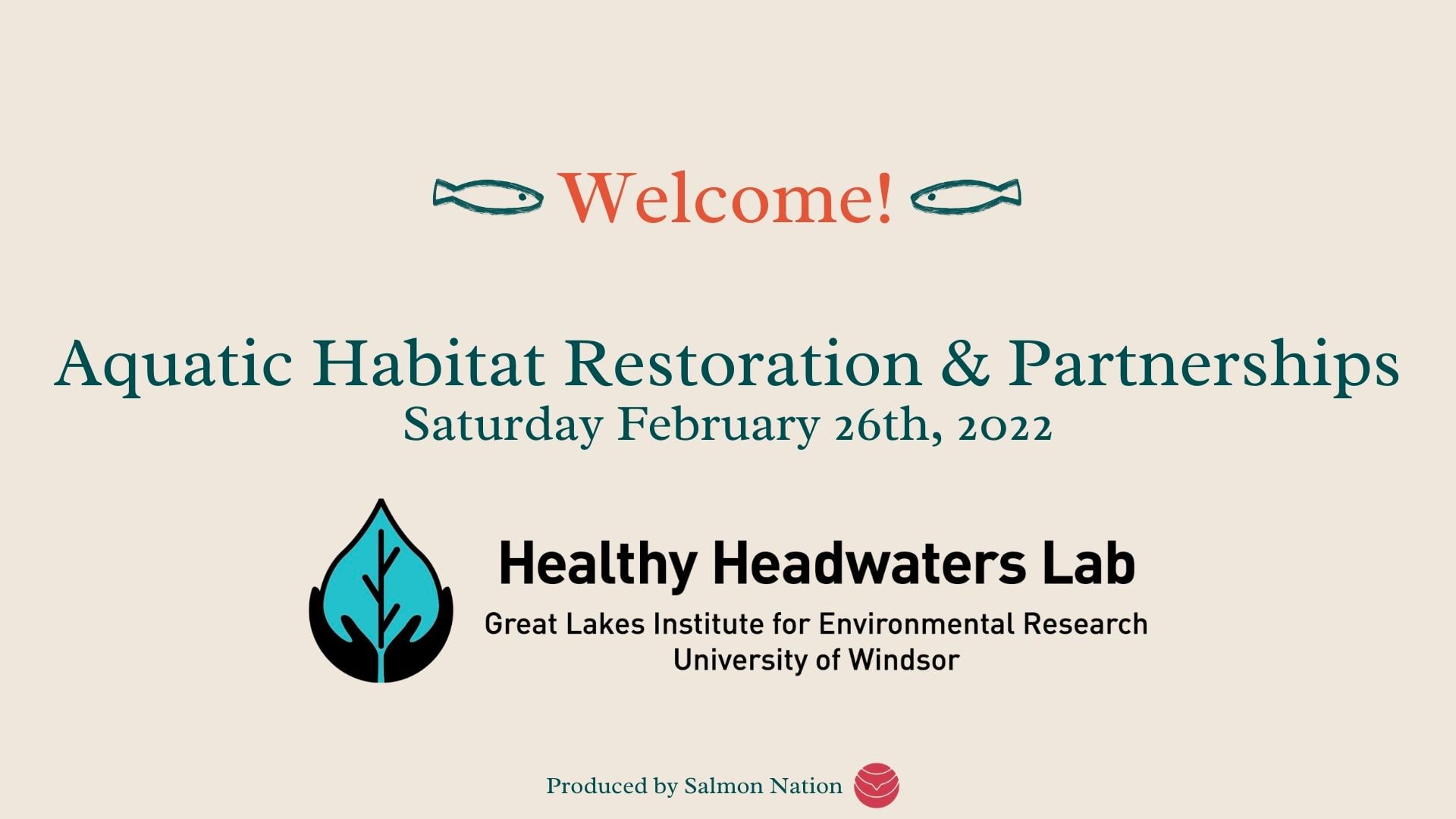 Welcome!

Aquatic Habitat Restoration & Partnerships
Saturday February 26th, 2022

Healthy Headwaters Lab
Great Lakes Institute for Environmental Research
University of Windsor

Produced by Salmon Nation